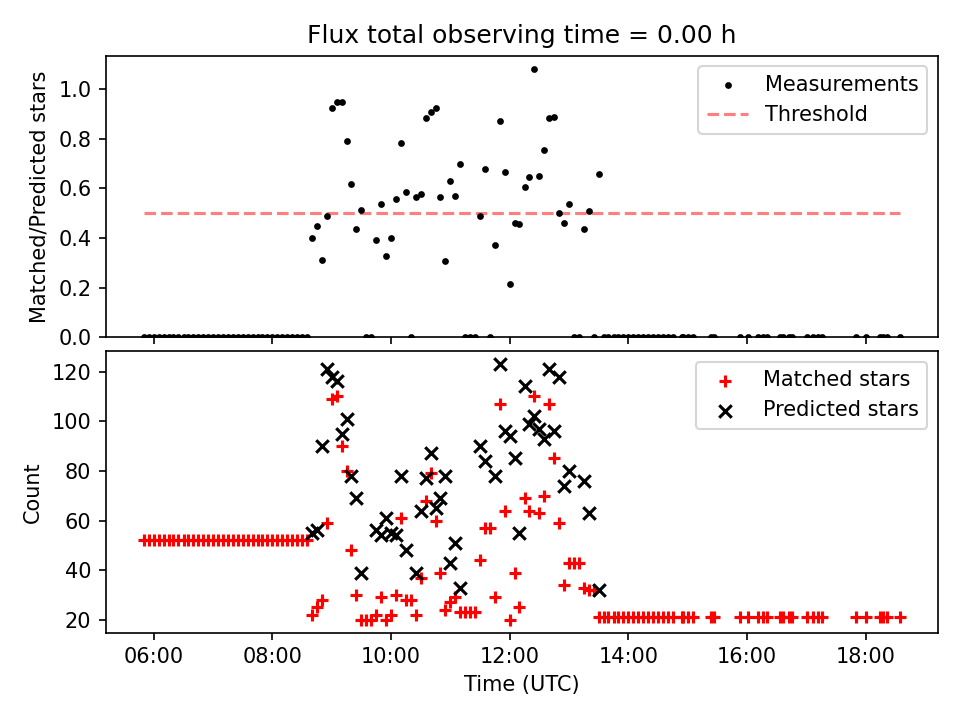 Flux total observing time = 0.00 h

Matched/Predicted stars

1.0
0.8
0.6
0.4
0.2
0.0

Measurements
Threshold

Count

120
100
80
60
40
20

Matched stars
Predicted stars

06:00
08:00
10:00
12:00
14:00
16:00
18:00

Time (UTC)